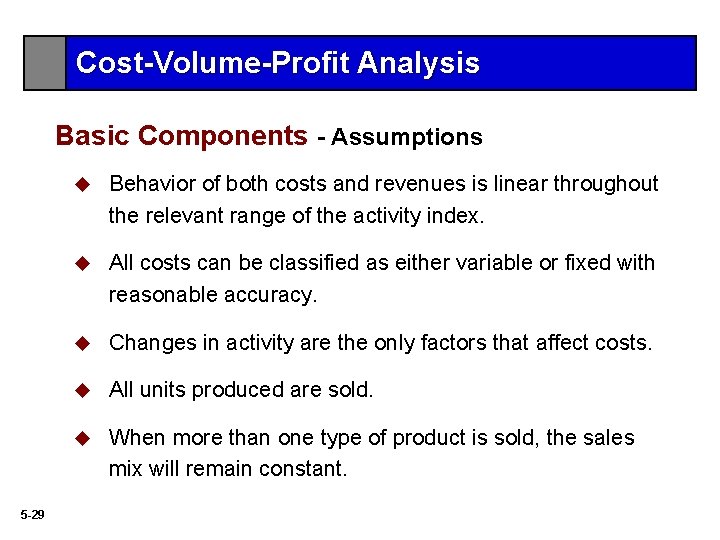 Cost-Volume-Profit Analysis

Basic Components - Assumptions

◆ Behavior of both costs and revenues is linear throughout the relevant range of the activity index.

◆ All costs can be classified as either variable or fixed with reasonable accuracy.

◆ Changes in activity are the only factors that affect costs.

◆ All units produced are sold.

◆ When more than one type of product is sold, the sales mix will remain constant.

5-29